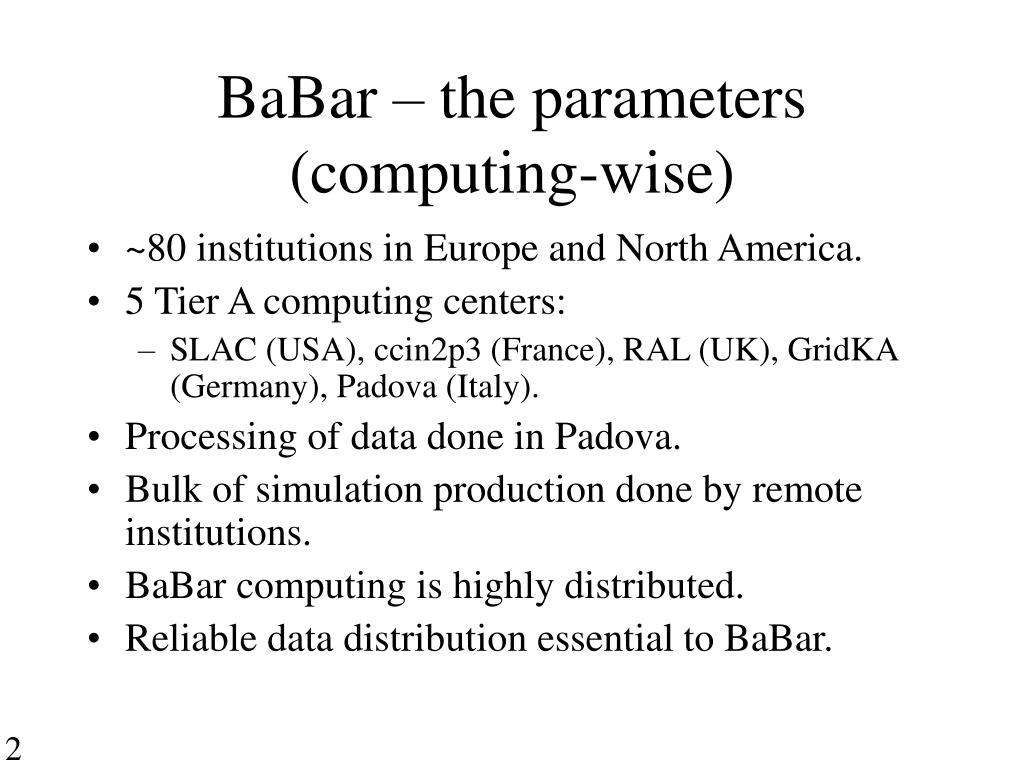 BaBar – the parameters (computing-wise)

• ~80 institutions in Europe and North America.
• 5 Tier A computing centers:
– SLAC (USA), ccin2p3 (France), RAL (UK), GridKA (Germany), Padova (Italy).
• Processing of data done in Padova.
• Bulk of simulation production done by remote institutions.
• BaBar computing is highly distributed.
• Reliable data distribution essential to BaBar.

2